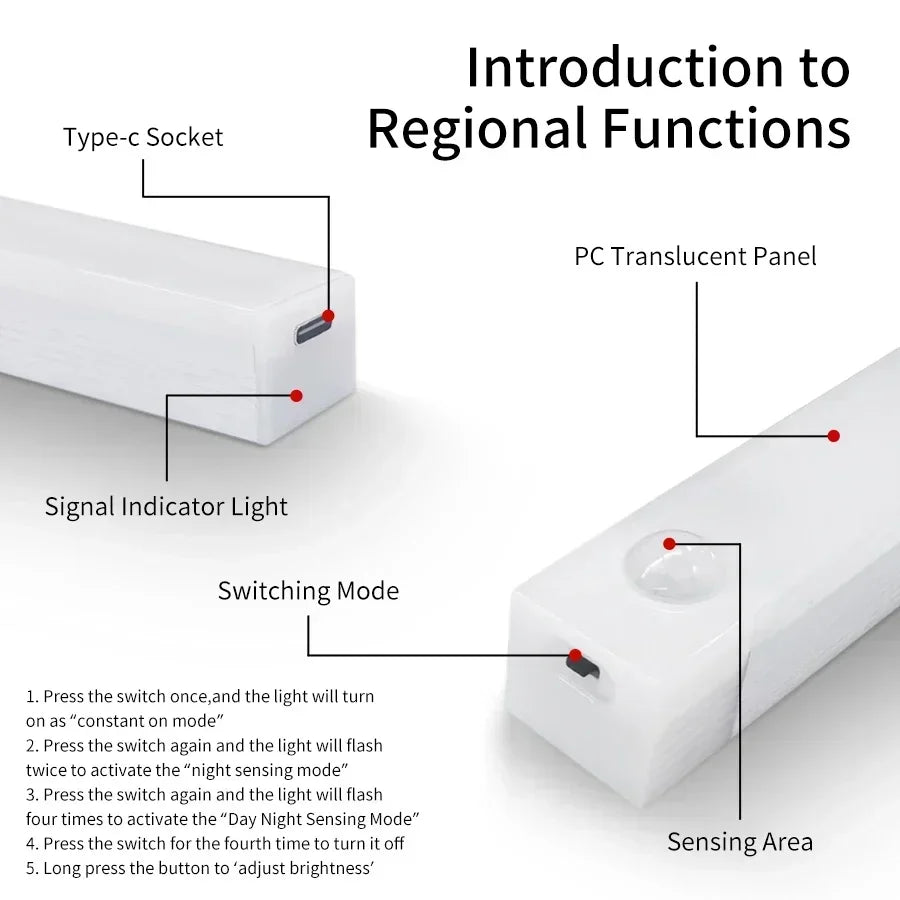 Introduction to Regional Functions

Type-c Socket

PC Translucent Panel

Signal Indicator Light

Switching Mode

1. Press the switch once,and the light will turn on as “constant on mode”
2. Press the switch again and the light will flash twice to activate the “night sensing mode”
3. Press the switch again and the light will flash four times to activate the “Day Night Sensing Mode”
4. Press the switch for the fourth time to turn it off
5. Long press the button to ‘adjust brightness’

Sensing Area